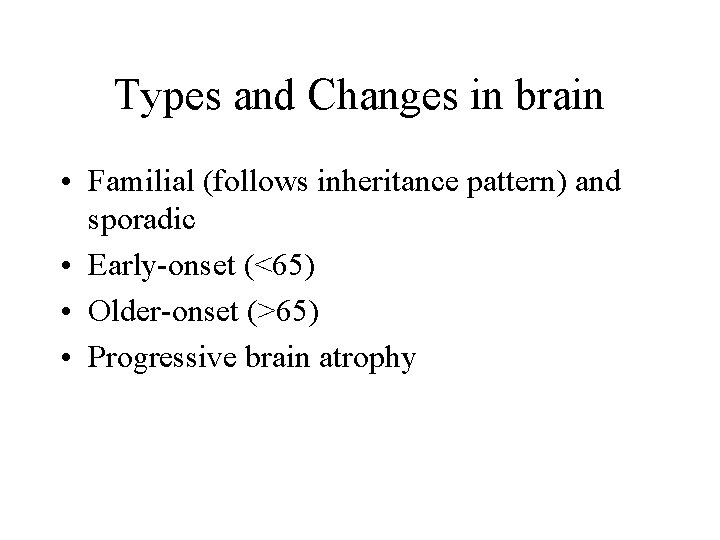 Types and Changes in brain

• Familial (follows inheritance pattern) and sporadic
• Early-onset (<65)
• Older-onset (>65)
• Progressive brain atrophy